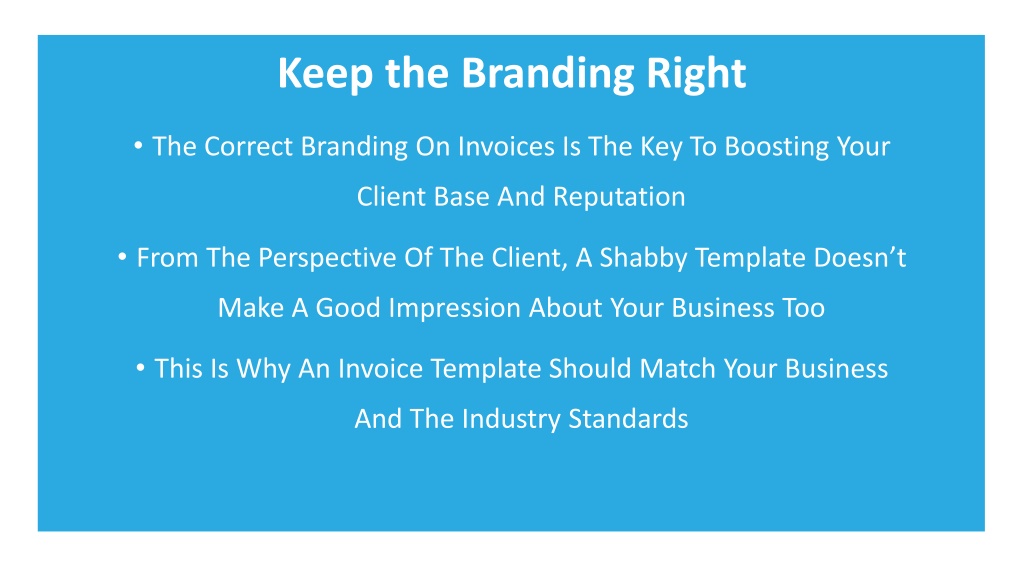 Keep the Branding Right

• The Correct Branding On Invoices Is The Key To Boosting Your Client Base And Reputation

• From The Perspective Of The Client, A Shabby Template Doesn’t Make A Good Impression About Your Business Too

• This Is Why An Invoice Template Should Match Your Business And The Industry Standards